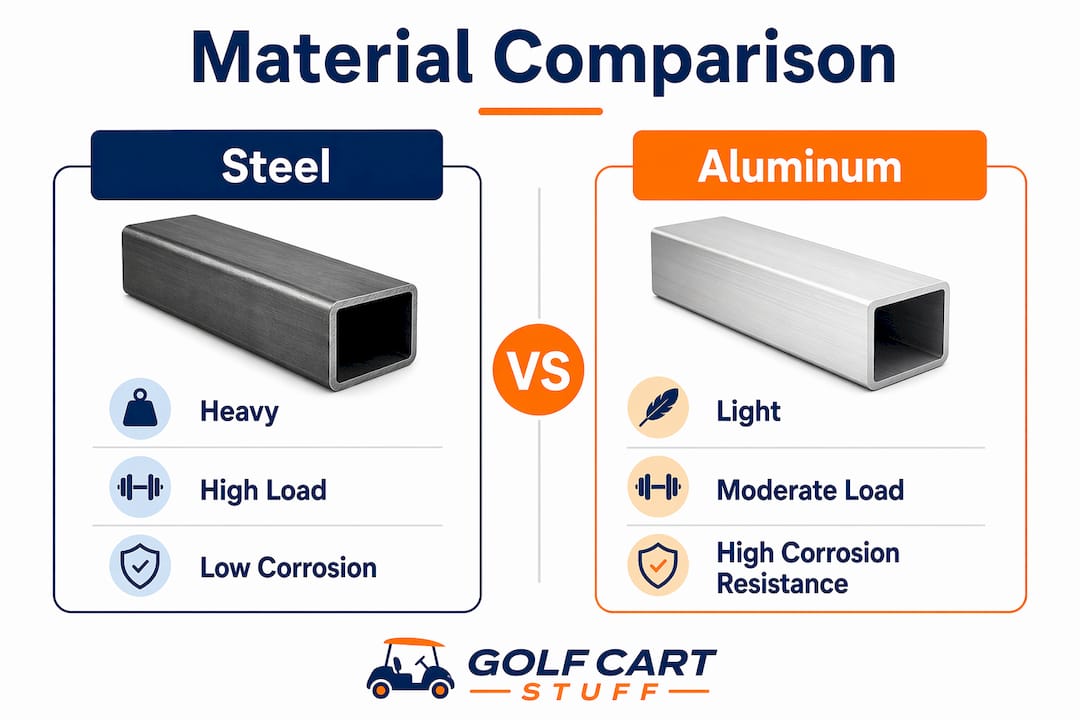 Material Comparison

Steel

Heavy

High Load

Low Corrosion

VS

Aluminum

Light

Moderate Load

High Corrosion Resistance

GOLF CART STUFF